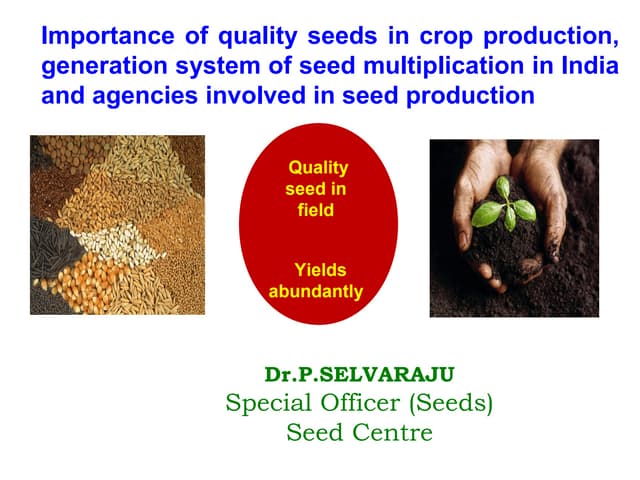 Importance of quality seeds in crop production, generation system of seed multiplication in India and agencies involved in seed production

Quality seed in field

Yields abundantly

Dr.P.SELVARAJU
Special Officer (Seeds)
Seed Centre